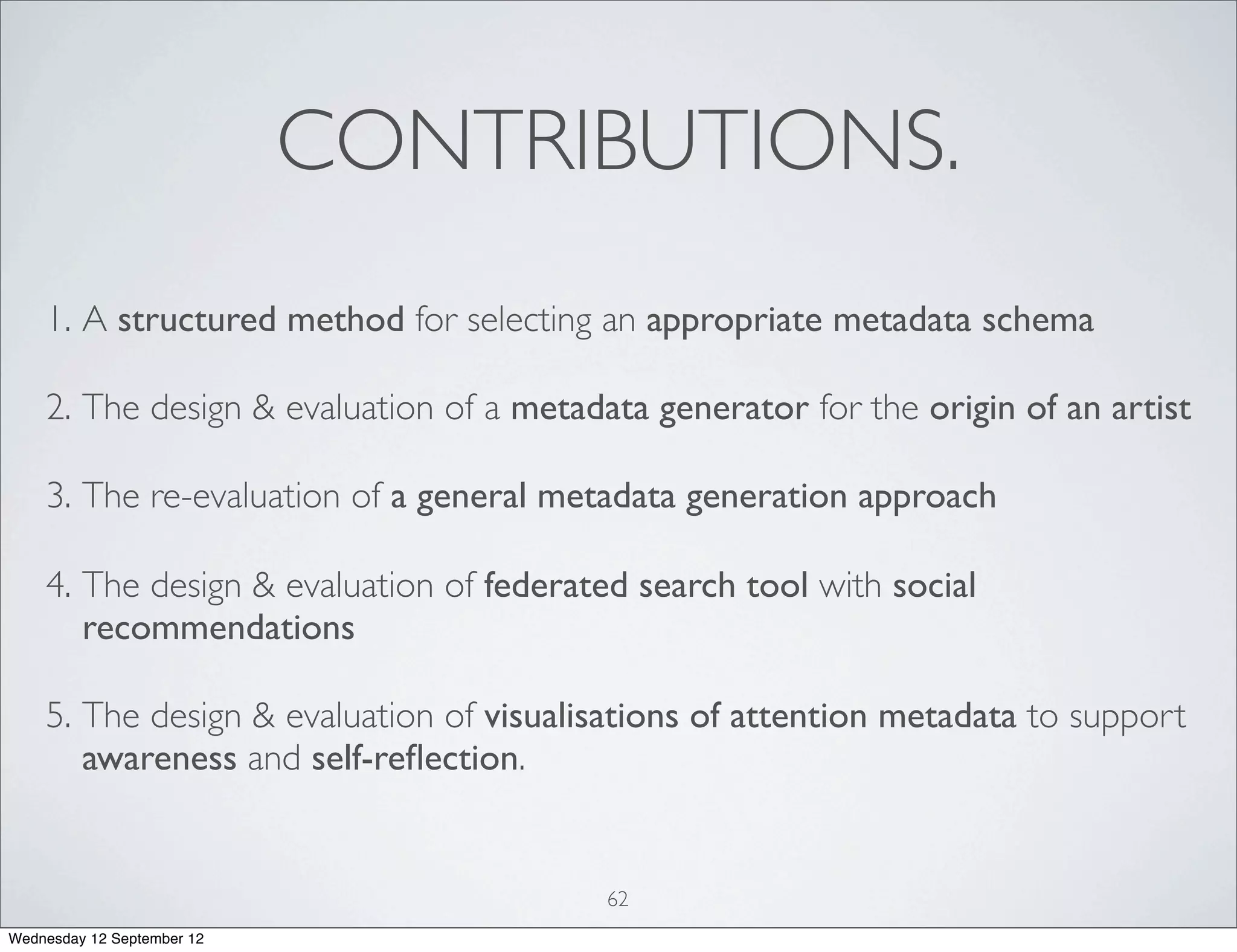 CONTRIBUTIONS.

1. A structured method for selecting an appropriate metadata schema

2. The design & evaluation of a metadata generator for the origin of an artist

3. The re-evaluation of a general metadata generation approach

4. The design & evaluation of federated search tool with social recommendations

5. The design & evaluation of visualisations of attention metadata to support awareness and self-reflection.

62

Wednesday 12 September 12